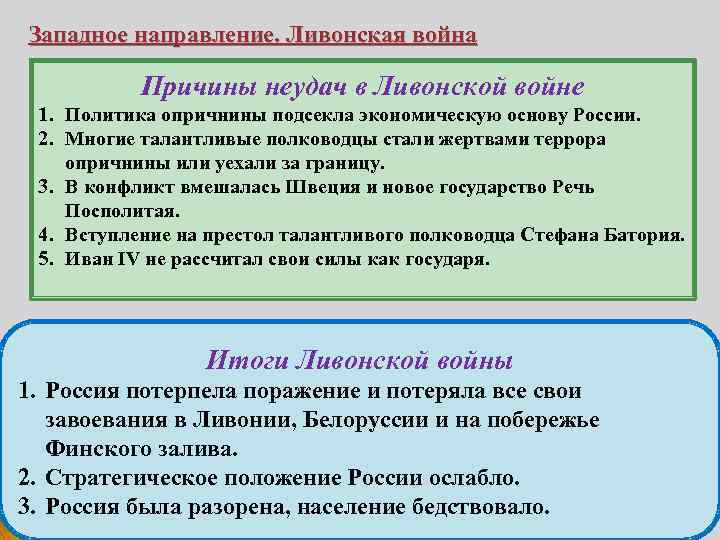 Западное направление. Ливонская война

Причины неудач в Ливонской войне

1. Политика опричнины подсекла экономическую основу России.
2. Многие талантливые полководцы стали жертвами террора опричнины или уехали за границу.
3. В конфликт вмешалась Швеция и новое государство Речь Посполитая.
4. Вступление на престол талантливого полководца Стефана Батория.
5. Иван IV не рассчитал свои силы как государя.

Итоги Ливонской войны

1. Россия потерпела поражение и потеряла все свои завоевания в Ливонии, Белоруссии и на побережье Финского залива.
2. Стратегическое положение России ослабло.
3. Россия была разорена, население бедствовало.